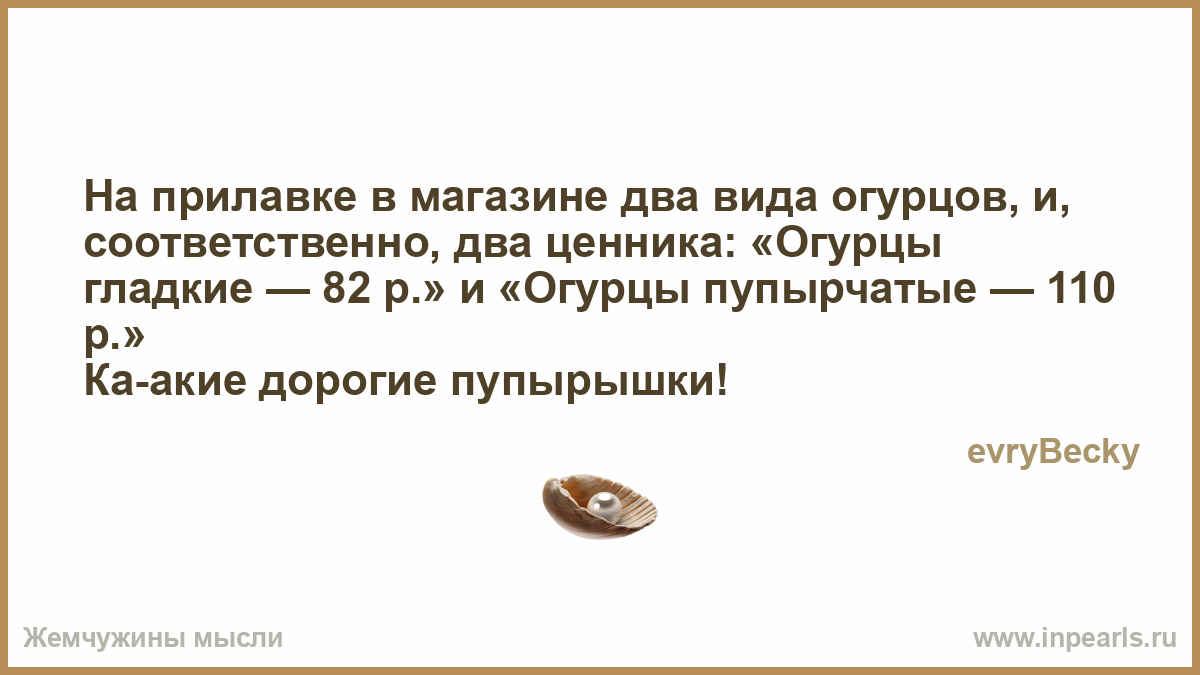 На прилавке в магазине два вида огурцов, и, соответственно, два ценника: «Огурцы гладкие — 82 р.» и «Огурцы пупырчатые — 110 р.»
Ка-акие дорогие пупырышки!

evryBecky

Жемчужины мысли

www.inpearls.ru